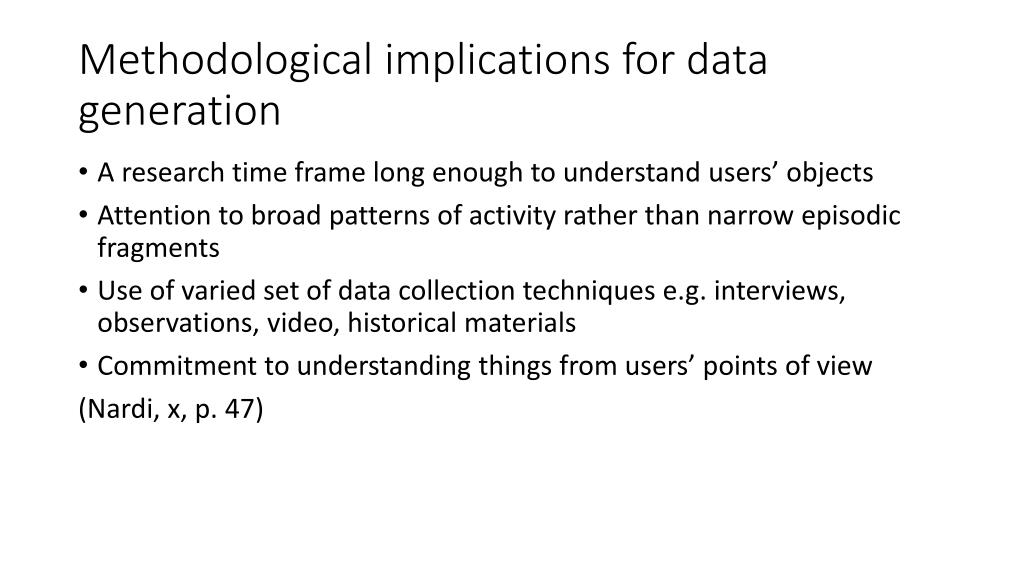 Methodological implications for data generation

• A research time frame long enough to understand users’ objects
• Attention to broad patterns of activity rather than narrow episodic fragments
• Use of varied set of data collection techniques e.g. interviews, observations, video, historical materials
• Commitment to understanding things from users’ points of view

(Nardi, x, p. 47)